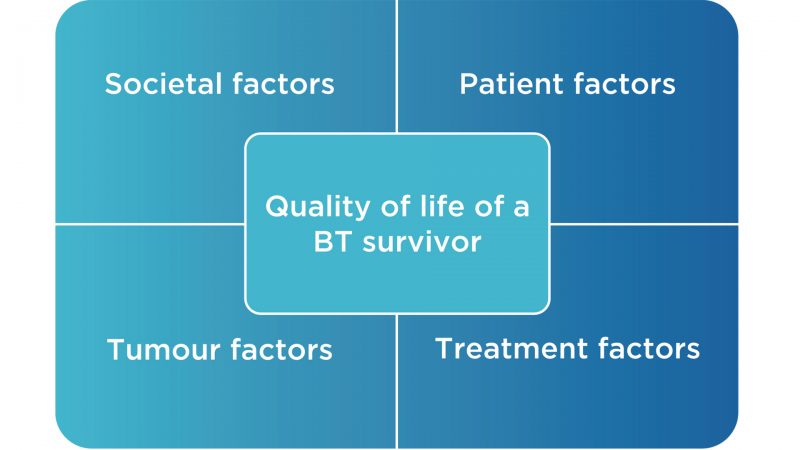 Societal factors

Patient factors

Quality of life of a BT survivor

Tumour factors

Treatment factors